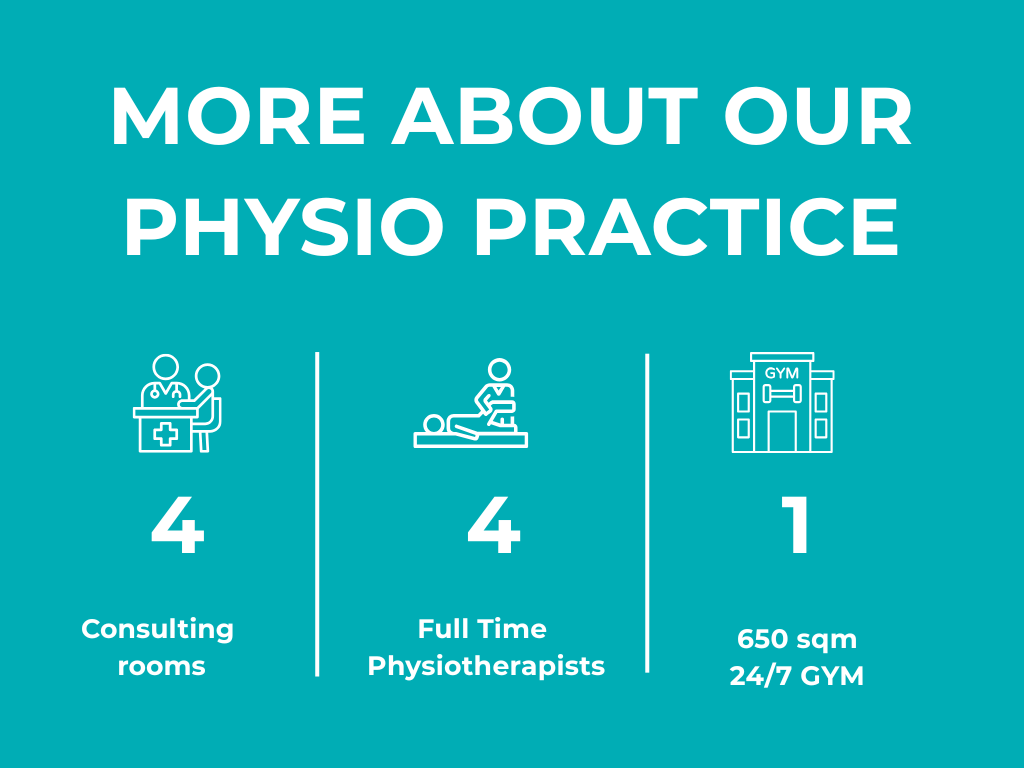 MORE ABOUT OUR PHYSIO PRACTICE

4

Consulting rooms

4

Full Time Physiotherapists

GYM

1

650 sqm 24/7 GYM